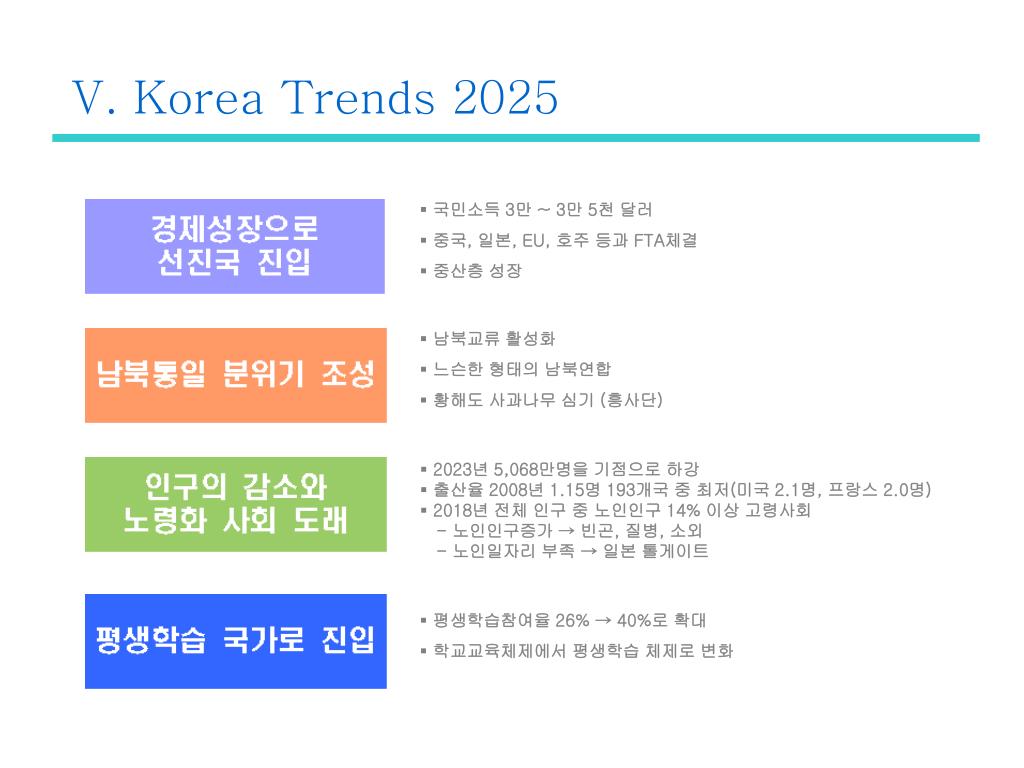 V. Korea Trends 2025

경제성장으로 선진국 진입

▪ 국민소득 3만 ~ 3만 5천 달러
▪ 중국, 일본, EU, 호주 등과 FTA체결
▪ 중산층 성장

남북통일 분위기 조성

▪ 남북교류 활성화
▪ 느슨한 형태의 남북연합
▪ 황해도 사과나무 심기 (흥사단)

인구의 감소와 노령화 사회 도래

▪ 2023년 5,068만명을 기점으로 하강
▪ 출산율 2008년 1.15명 193개국 중 최저(미국 2.1명, 프랑스 2.0명)
▪ 2018년 전체 인구 중 노인인구 14% 이상 고령사회
– 노인인구증가 → 빈곤, 질병, 소외
– 노인일자리 부족 → 일본 톨게이트

평생학습 국가로 진입

▪ 평생학습참여율 26% → 40%로 확대
▪ 학교교육체제에서 평생학습 체제로 변화